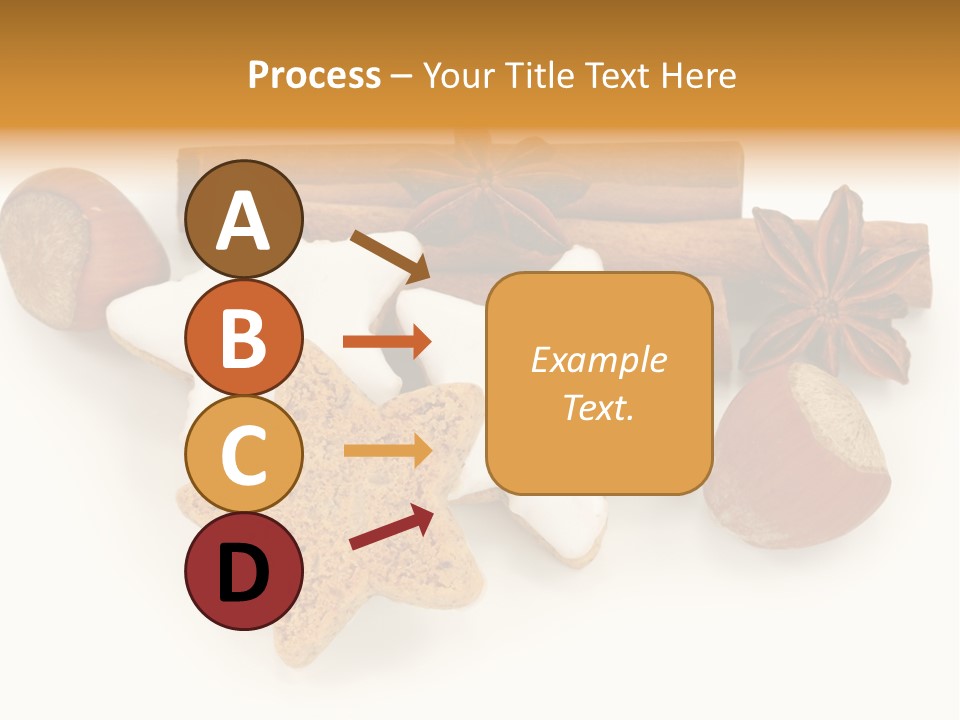 Process – Your Title Text Here

A

B

C

D

Example Text.